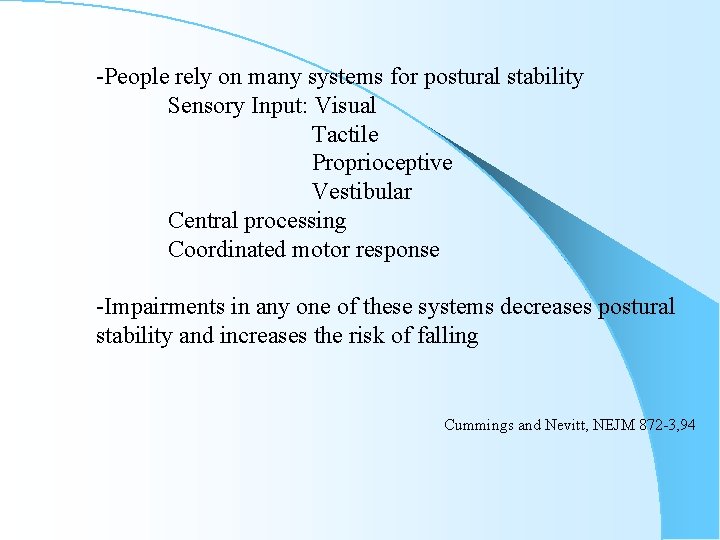 -People rely on many systems for postural stability
Sensory Input: Visual
Tactile
Proprioceptive
Vestibular
Central processing
Coordinated motor response

-Impairments in any one of these systems decreases postural stability and increases the risk of falling

Cummings and Nevitt, NEJM 872-3,94